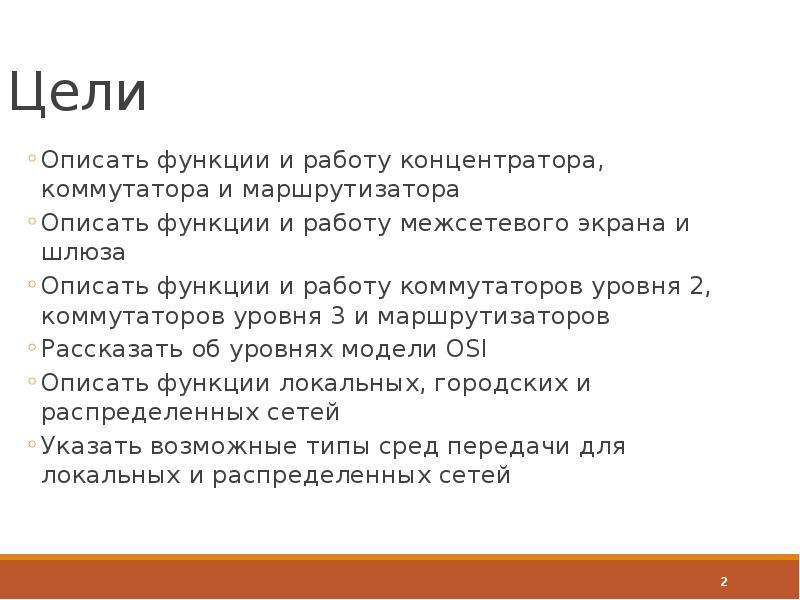 Цели

◦ Описать функции и работу концентратора, коммутатора и маршрутизатора
◦ Описать функции и работу межсетевого экрана и шлюза
◦ Описать функции и работу коммутаторов уровня 2, коммутаторов уровня 3 и маршрутизаторов
◦ Рассказать об уровнях модели OSI
◦ Описать функции локальных, городских и распределенных сетей
◦ Указать возможные типы сред передачи для локальных и распределенных сетей

2